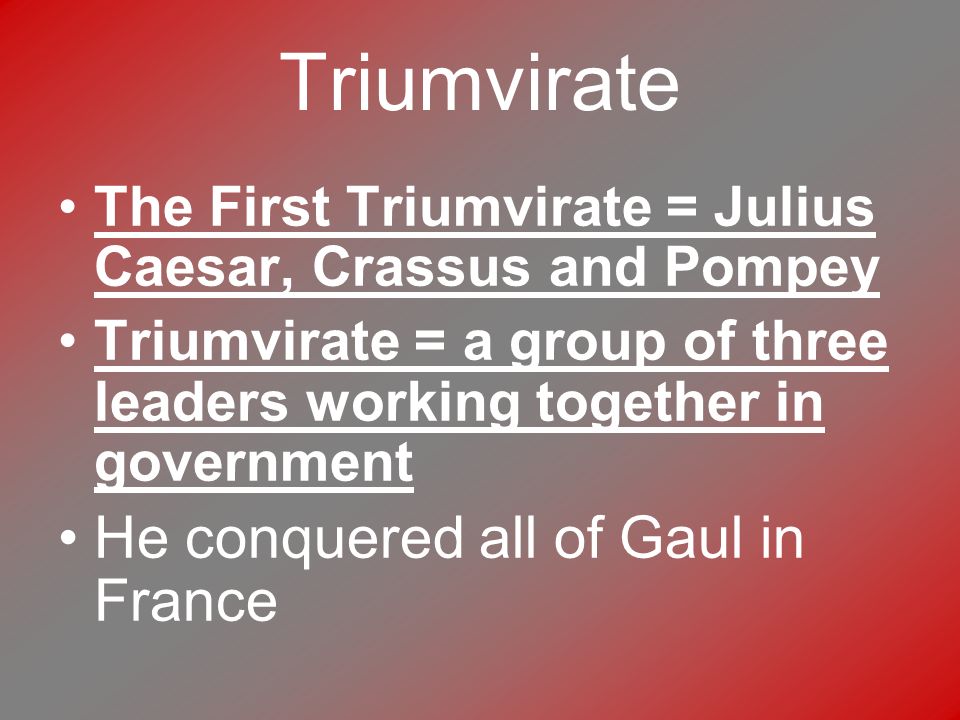 Triumvirate

• The First Triumvirate = Julius Caesar, Crassus and Pompey
• Triumvirate = a group of three leaders working together in government
• He conquered all of Gaul in France